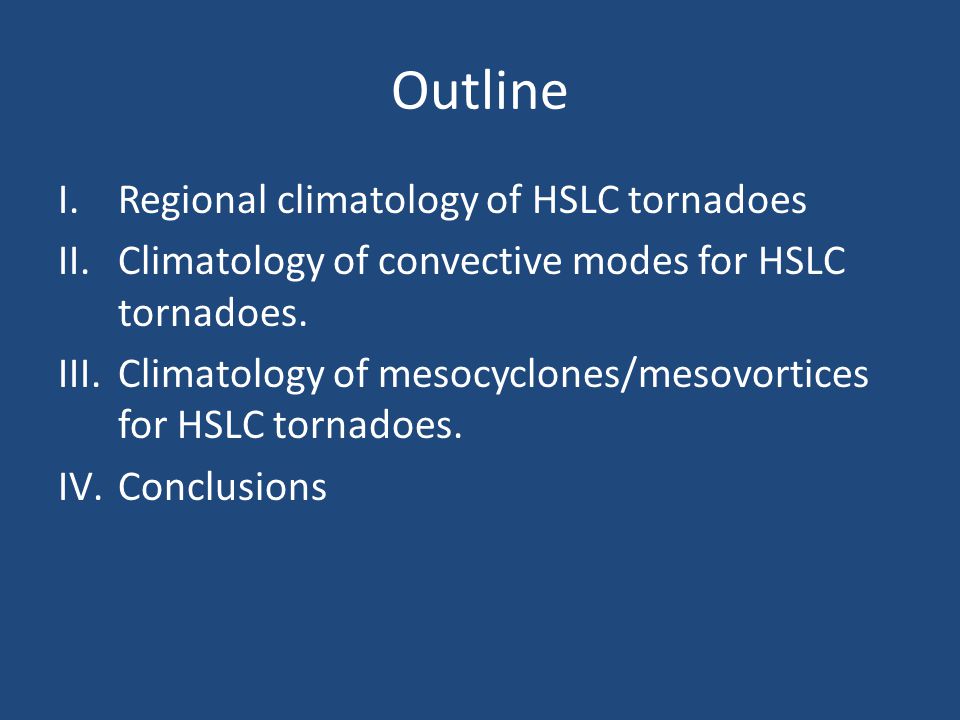 Outline

I. Regional climatology of HSLC tornadoes

II. Climatology of convective modes for HSLC tornadoes.

III. Climatology of mesocyclones/mesovortices for HSLC tornadoes.

IV. Conclusions